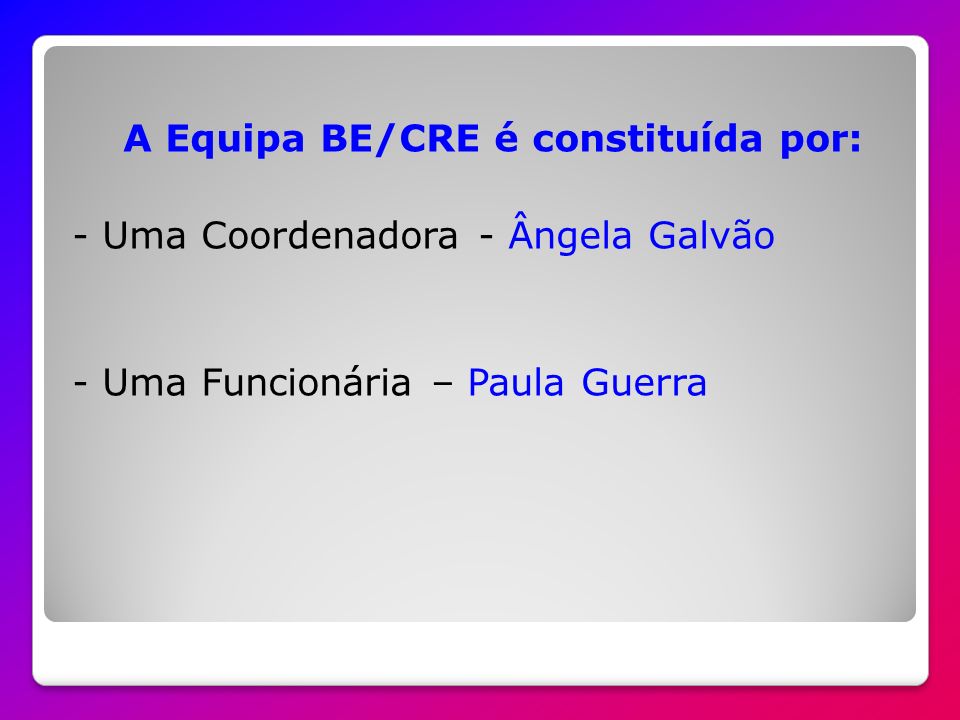 A Equipa BE/CRE é constituída por:

- Uma Coordenadora - Ângela Galvão

- Uma Funcionária – Paula Guerra